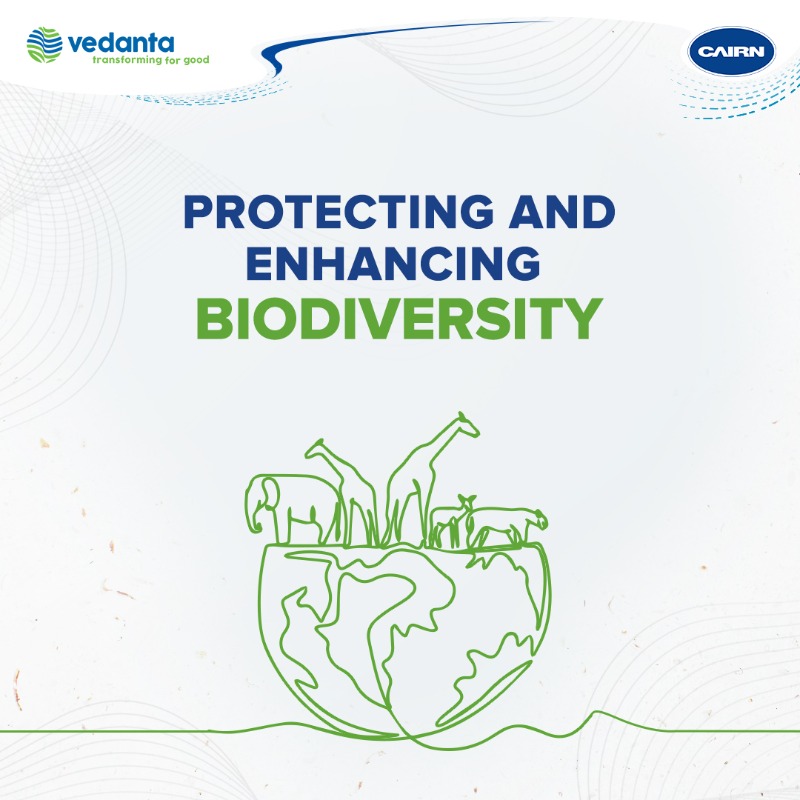 vedanta
transforming for good

CAIRN

PROTECTING AND ENHANCING BIODIVERSITY